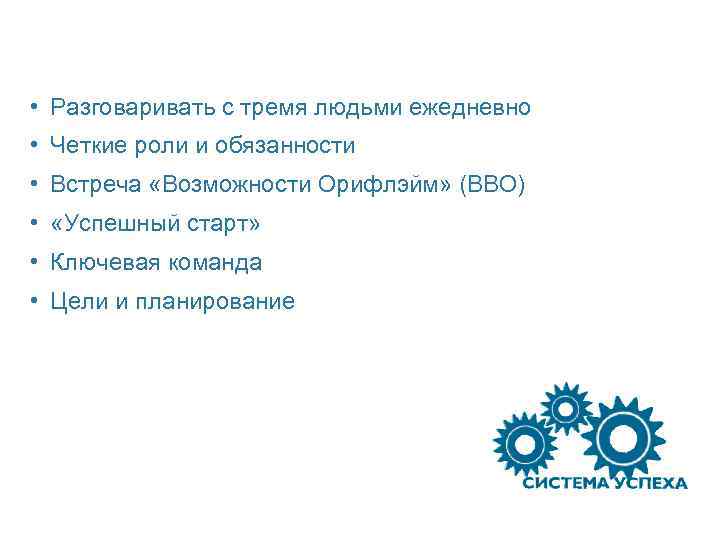 • Разговаривать с тремя людьми ежедневно
• Четкие роли и обязанности
• Встреча «Возможности Орифлэйм» (ВВО)
• «Успешный старт»
• Ключевая команда
• Цели и планирование

СИСТЕМА УСПЕХА